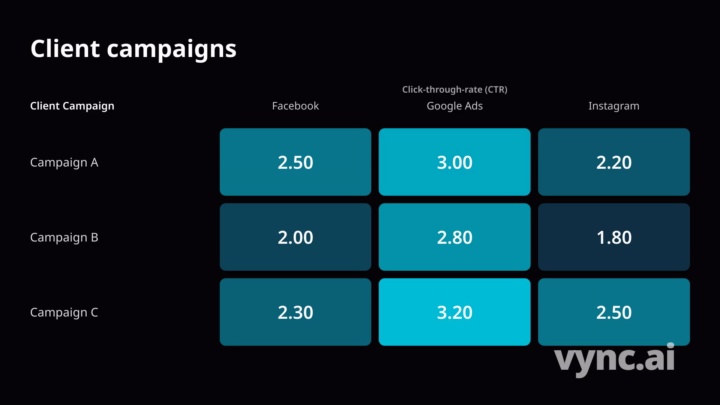 Client campaigns

Click-through-rate (CTR)

| Client Campaign | Facebook | Google Ads | Instagram |
|---|---|---|---|
| Campaign A | 2.50 | 3.00 | 2.20 |
| Campaign B | 2.00 | 2.80 | 1.80 |
| Campaign C | 2.30 | 3.20 | 2.50 |

vync.ai